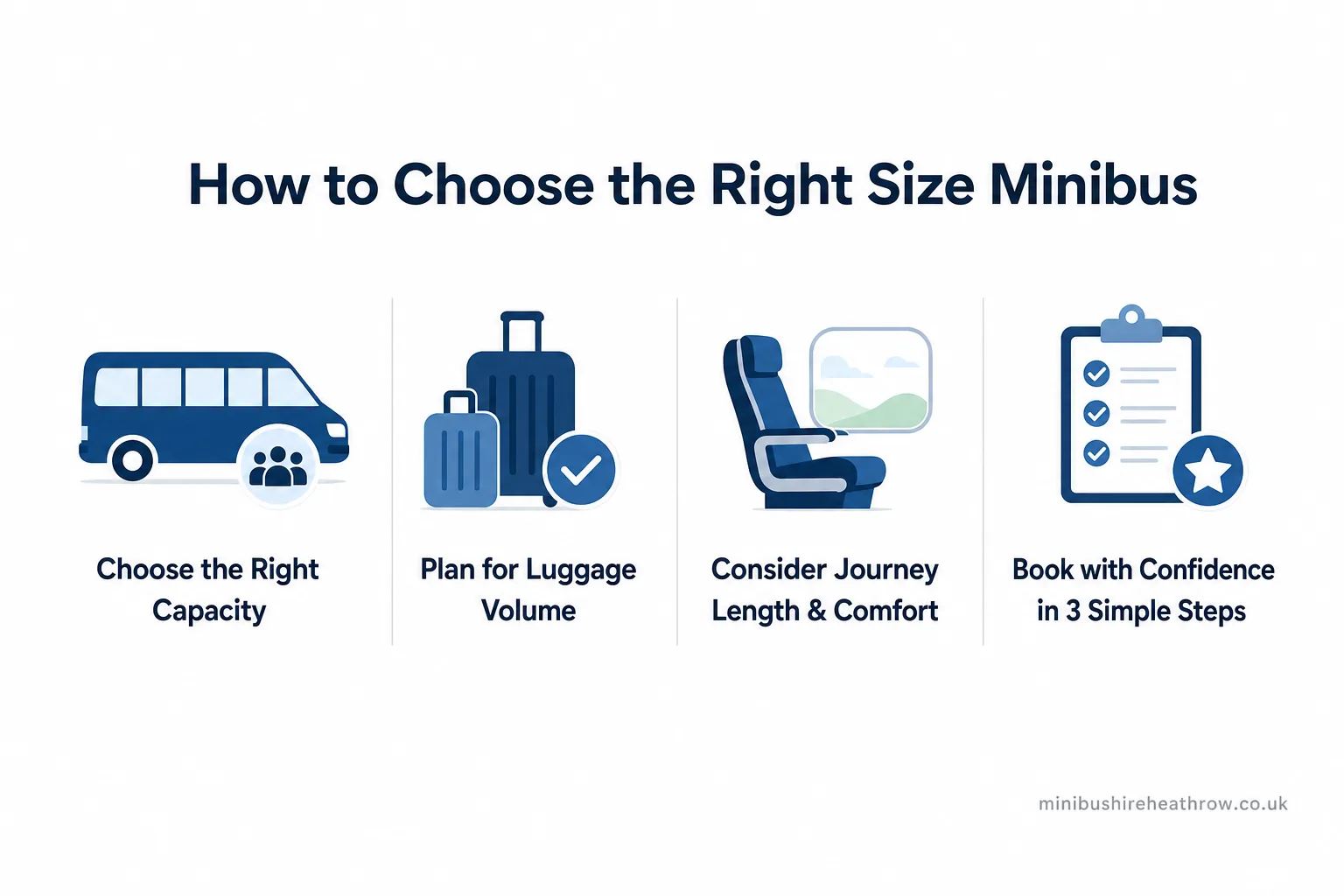 How to Choose the Right Size Minibus

Choose the Right Capacity

Plan for Luggage Volume

Consider Journey Length & Comfort

Book with Confidence in 3 Simple Steps

minibushireheathrow.co.uk